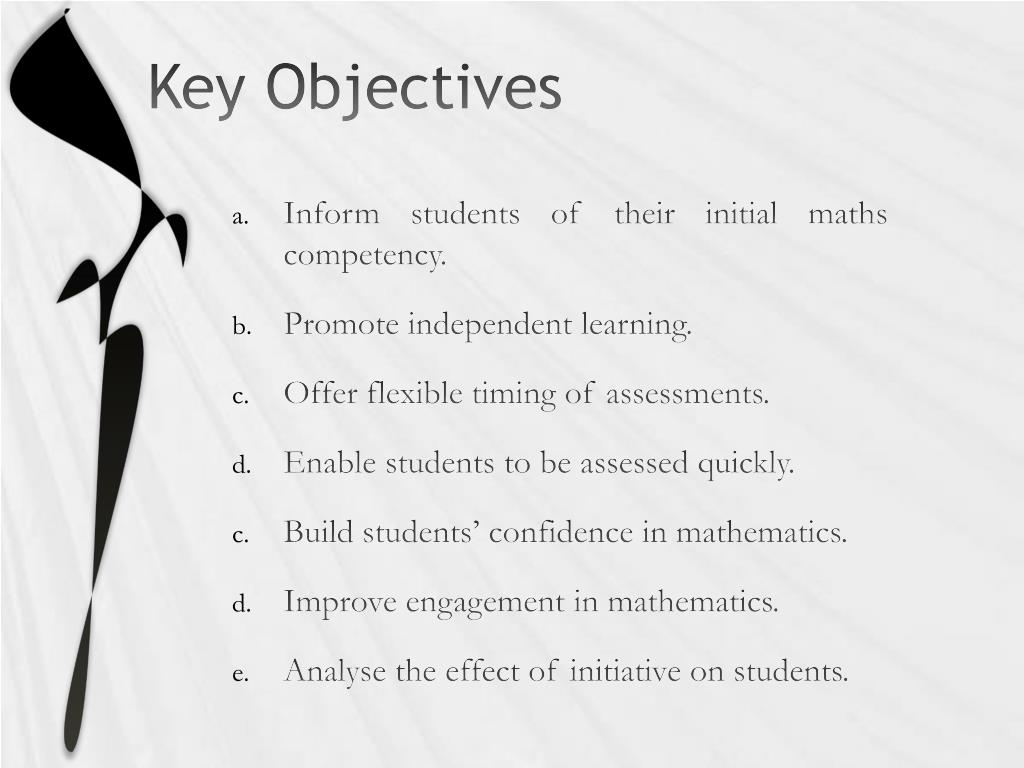 Key Objectives

a. Inform students of their initial maths competency.

b. Promote independent learning.

c. Offer flexible timing of assessments.

d. Enable students to be assessed quickly.

c. Build students’ confidence in mathematics.

d. Improve engagement in mathematics.

e. Analyse the effect of initiative on students.